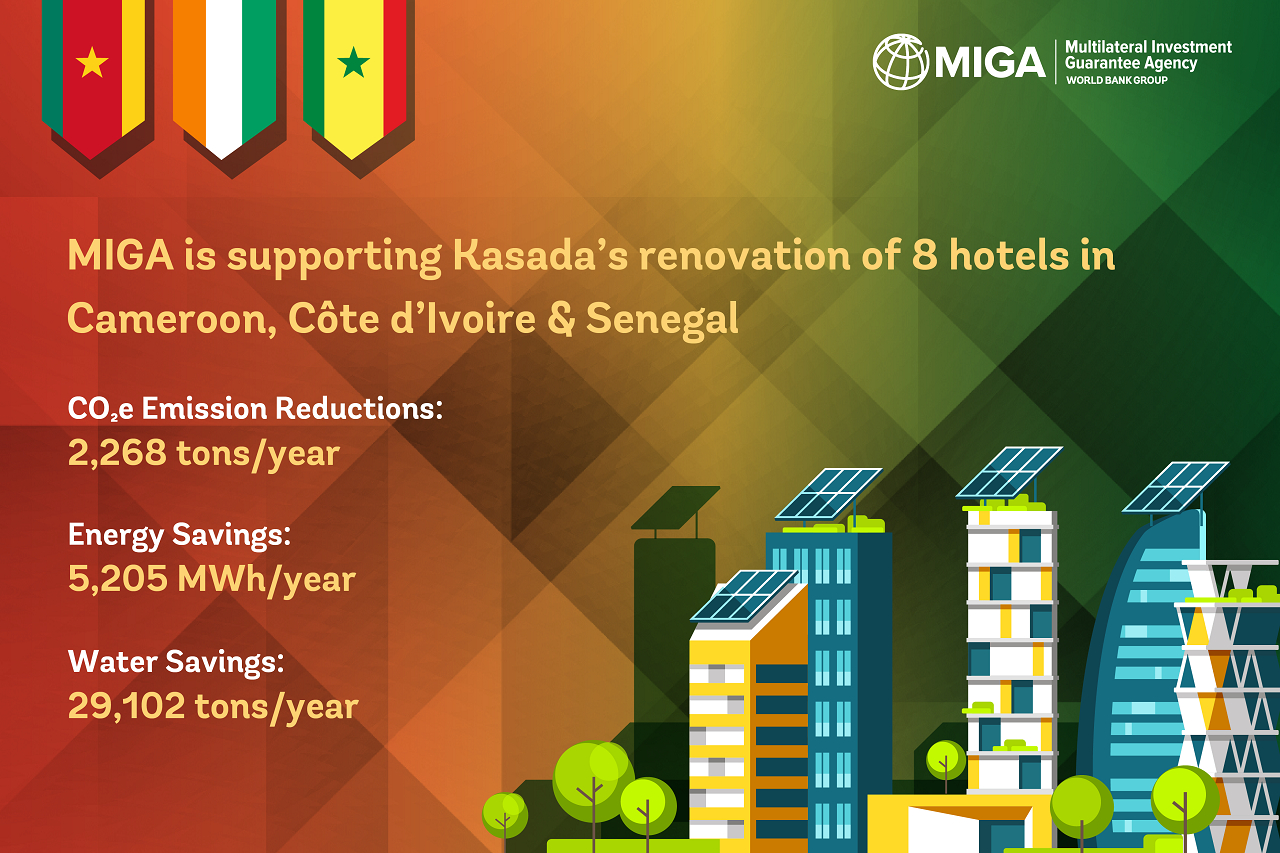 MIGA | Multilateral Investment Guarantee Agency
WORLD BANK GROUP

MIGA is supporting Kasada's renovation of 8 hotels in Cameroon, Côte d'Ivoire & Senegal

$CO_2e$ Emission Reductions:
2,268 tons/year

Energy Savings:
5,205 MWh/year

Water Savings:
29,102 tons/year